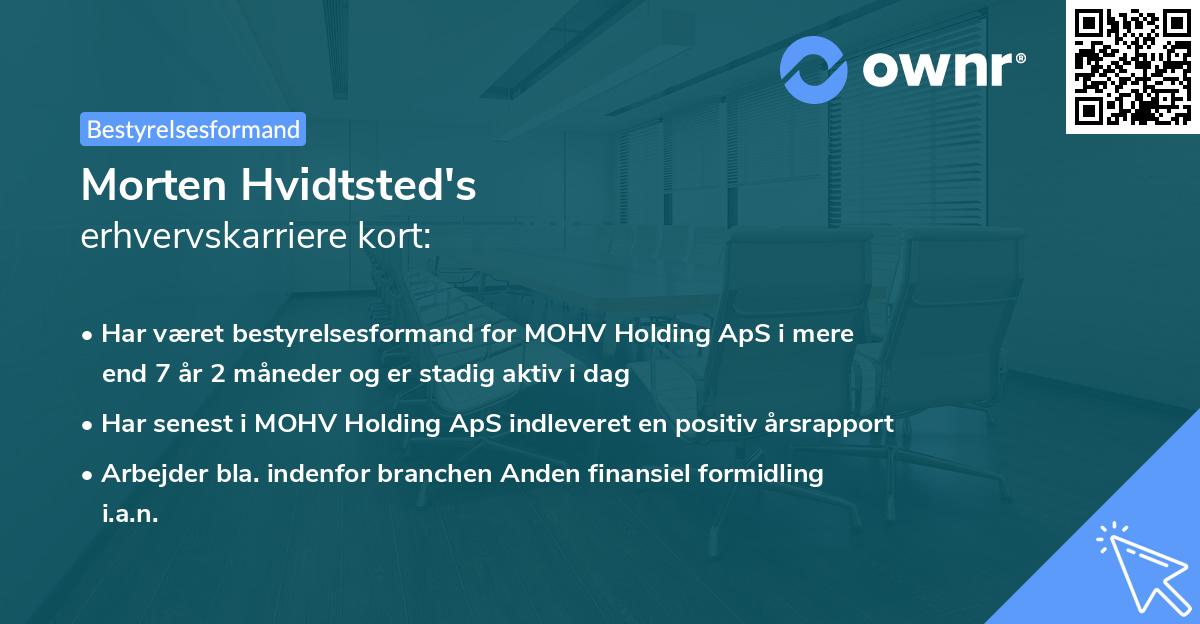 ownr®

Bestyrelsesformand

Morten Hvidtsted's erhvervskarriere kort:

• Har været bestyrelsesformand for MOHV Holding ApS i mere end 7 år 2 måneder og er stadig aktiv i dag

• Har senest i MOHV Holding ApS indleveret en positiv årsrapport

• Arbejder bla. indenfor branchen Anden finansiel formidling i.a.n.